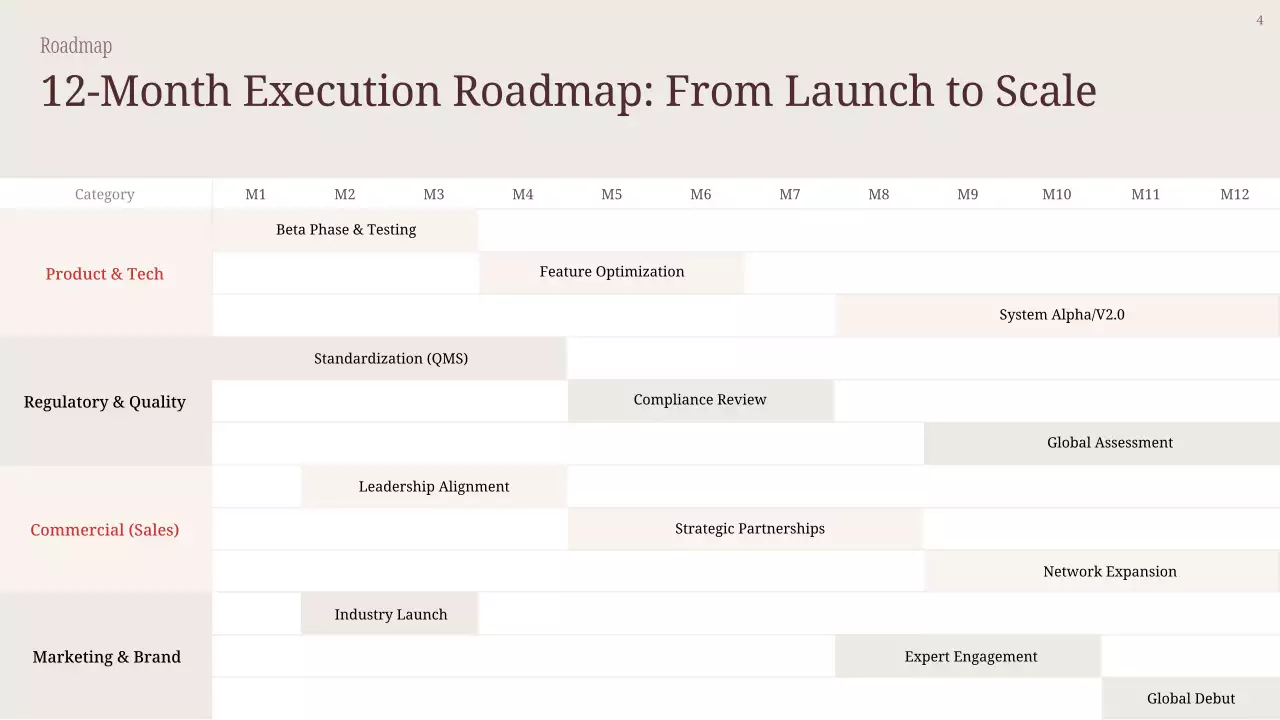 4

Roadmap

12-Month Execution Roadmap: From Launch to Scale

| Category | M1 | M2 | M3 | M4 | M5 | M6 | M7 | M8 | M9 | M10 | M11 | M12 |
|---|---|---|---|---|---|---|---|---|---|---|---|---|
| Product & Tech | Beta Phase & Testing | | | | | | | | | | | |
| | | | | Feature Optimization | | | | | | | | |
| | | | | | | | | System Alpha/V2.0 | | | | |
| Regulatory & Quality | Standardization (QMS) | | | | | | | | | | | |
| | | | | | Compliance Review | | | | | | | |
| | | | | | | | | | Global Assessment | | | |
| Commercial (Sales) | | Leadership Alignment | | | | | | | | | | |
| | | | | | Strategic Partnerships | | | | | | | |
| | | | | | | | | | Network Expansion | | | |
| Marketing & Brand | | Industry Launch | | | | | | | | | | |
| | | | | | | | | Expert Engagement | | | | |
| | | | | | | | | | | | Global Debut | |